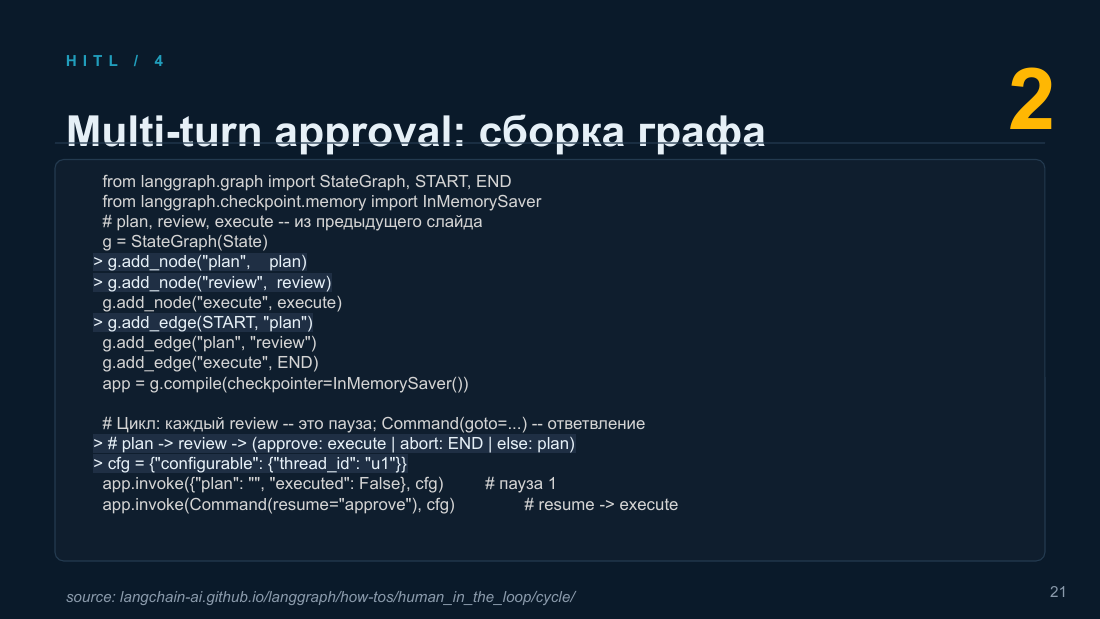 HITL / 4

2

Multi-turn approval: сборка графа

from langgraph.graph import StateGraph, START, END
from langgraph.checkpoint.memory import InMemorySaver
# plan, review, execute -- из предыдущего слайда
g = StateGraph(State)
> g.add_node("plan", plan)
> g.add_node("review", review)
g.add_node("execute", execute)
> g.add_edge(START, "plan")
g.add_edge("plan", "review")
g.add_edge("execute", END)
app = g.compile(checkpointer=InMemorySaver())

# Цикл: каждый review -- это пауза; Command(goto=...) -- ответвление
> # plan -> review -> (approve: execute | abort: END | else: plan)
> cfg = {"configurable": {"thread_id": "u1"}}
app.invoke({"plan": "", "executed": False}, cfg) # пауза 1
app.invoke(Command(resume="approve"), cfg) # resume -> execute

source: langchain-ai.github.io/langgraph/how-tos/human_in_the_loop/cycle/

21